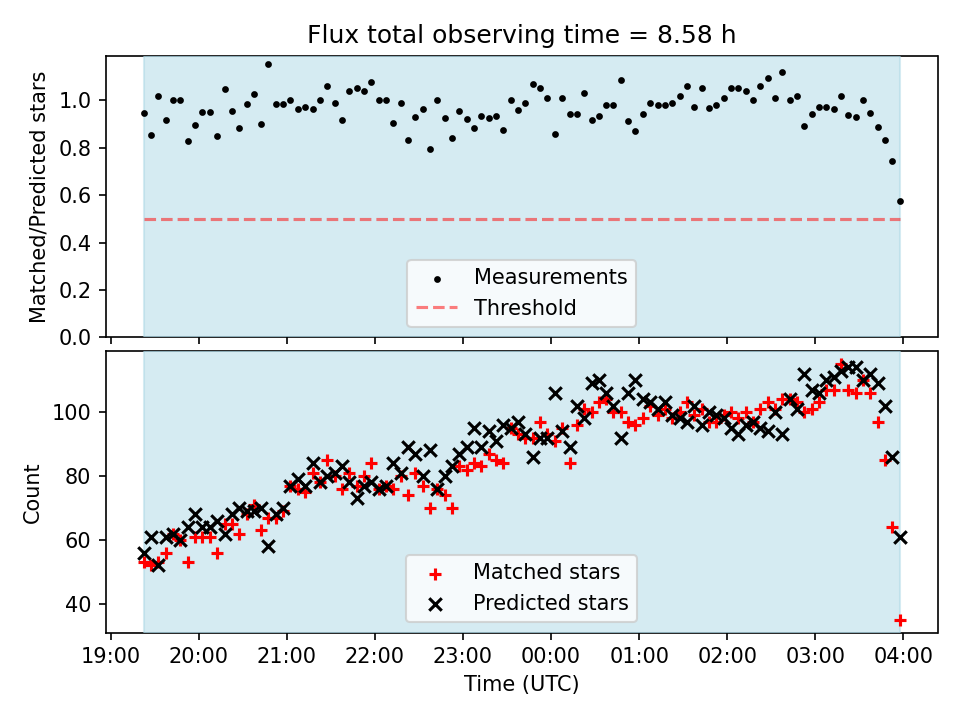 Flux total observing time = 8.58 h

Matched/Predicted stars

1.0
0.8
0.6
0.4
0.2
0.0

Measurements
Threshold

Count

100
80
60
40

Matched stars
Predicted stars

19:00 20:00 21:00 22:00 23:00 00:00 01:00 02:00 03:00 04:00
Time (UTC)